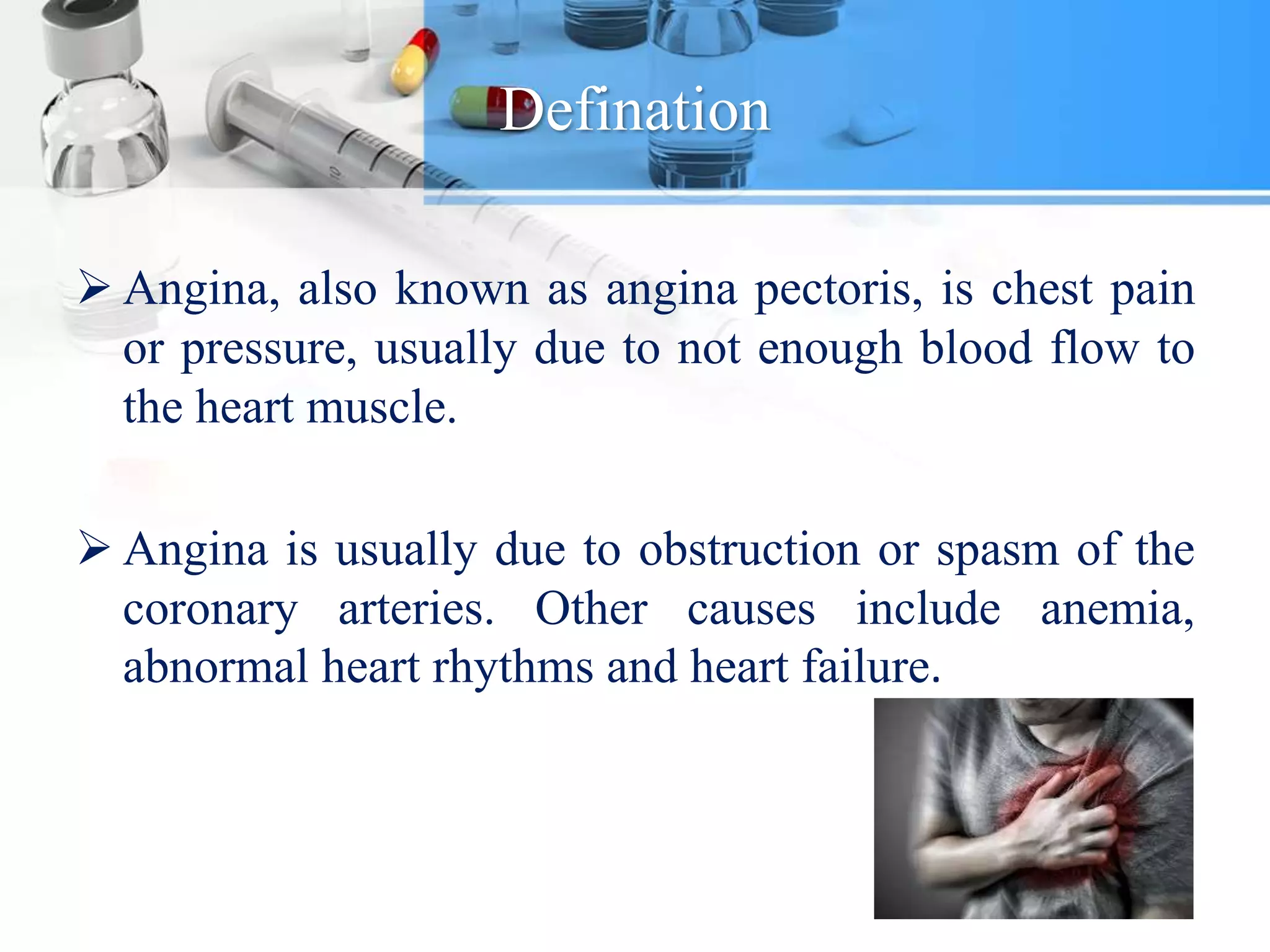 Defination

➢ Angina, also known as angina pectoris, is chest pain or pressure, usually due to not enough blood flow to the heart muscle.

➢ Angina is usually due to obstruction or spasm of the coronary arteries. Other causes include anemia, abnormal heart rhythms and heart failure.